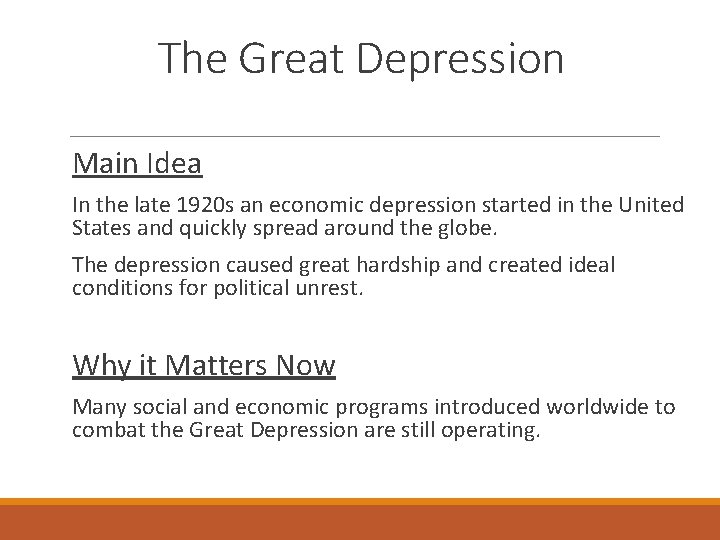 The Great Depression

Main Idea

In the late 1920s an economic depression started in the United States and quickly spread around the globe.

The depression caused great hardship and created ideal conditions for political unrest.

Why it Matters Now

Many social and economic programs introduced worldwide to combat the Great Depression are still operating.